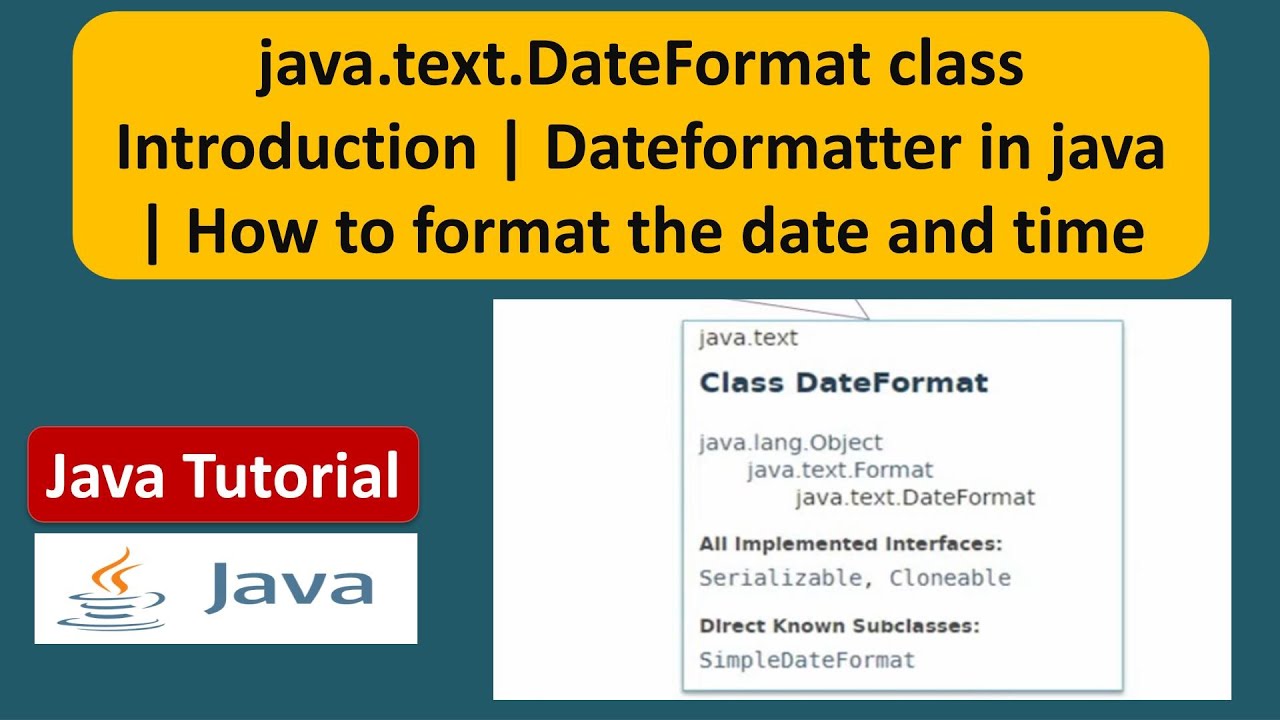 java.text.DateFormat class Introduction | Dateformatter in java | How to format the date and time

Java Tutorial

Java

java.text

Class DateFormat

java.lang.Object
java.text.Format
java.text.DateFormat

All Implemented Interfaces:
Serializable, Cloneable

Direct Known Subclasses:
SimpleDateFormat